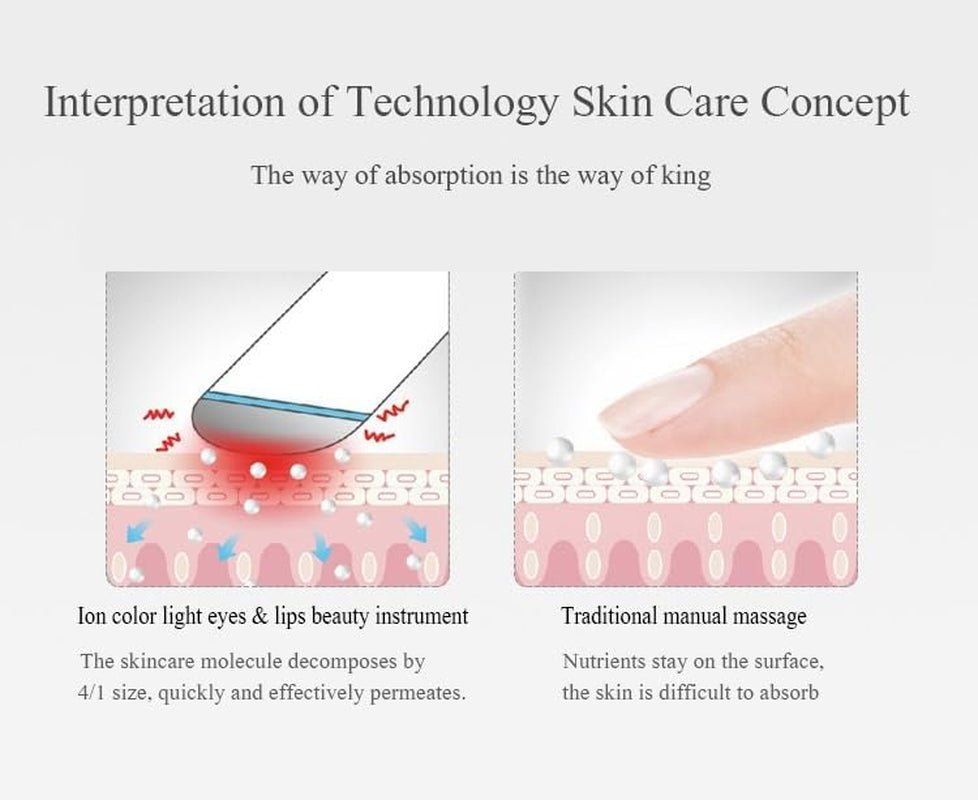 Interpretation of Technology Skin Care Concept

The way of absorption is the way of king

Ion color light eyes & lips beauty instrument

The skincare molecule decomposes by 4/1 size, quickly and effectively permeates.

Traditional manual massage

Nutrients stay on the surface, the skin is difficult to absorb